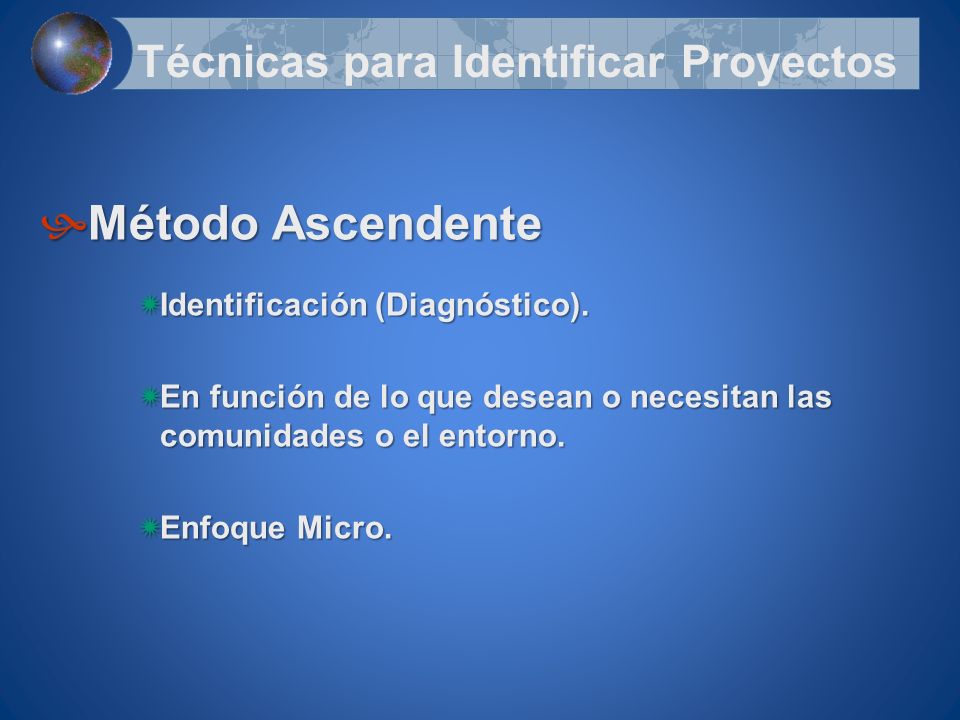 Técnicas para Identificar Proyectos

Método Ascendente

Identificación (Diagnóstico).

En función de lo que desean o necesitan las comunidades o el entorno.

Enfoque Micro.